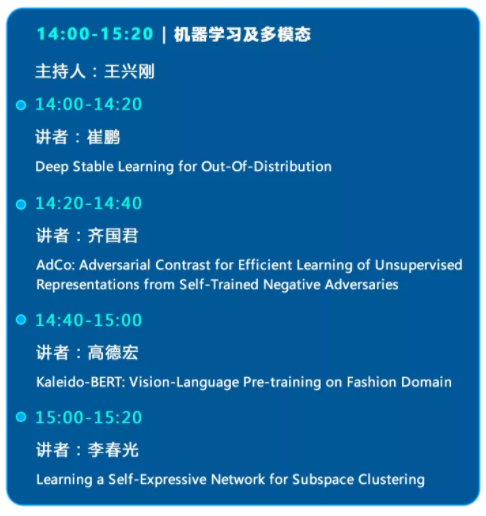 14:00-15:20 | 机器学习及多模态

主持人：王兴刚

14:00-14:20

讲者：崔鹏

Deep Stable Learning for Out-Of-Distribution

14:20-14:40

讲者：齐国君

AdCo: Adversarial Contrast for Efficient Learning of Unsupervised Representations from Self-Trained Negative Adversaries

14:40-15:00

讲者：高德宏

Kaleido-BERT: Vision-Language Pre-training on Fashion Domain

15:00-15:20

讲者：李春光

Learning a Self-Expressive Network for Subspace Clustering